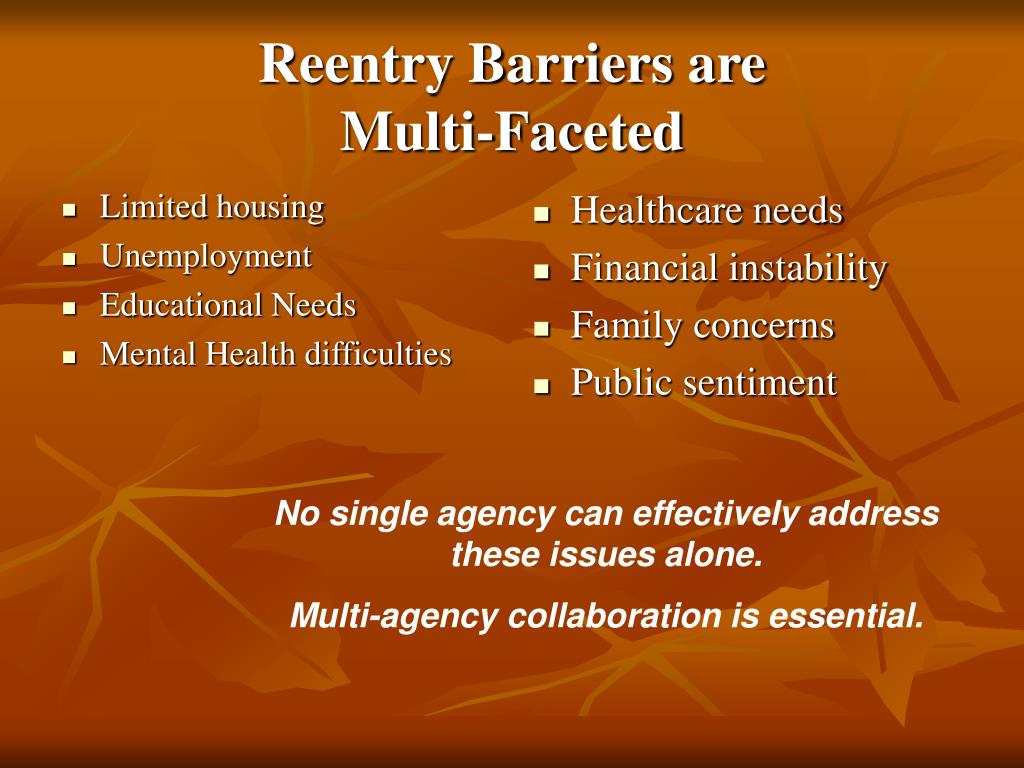 Reentry Barriers are Multi-Faceted

- Limited housing
- Unemployment
- Educational Needs
- Mental Health difficulties

- Healthcare needs
- Financial instability
- Family concerns
- Public sentiment

No single agency can effectively address these issues alone.

Multi-agency collaboration is essential.